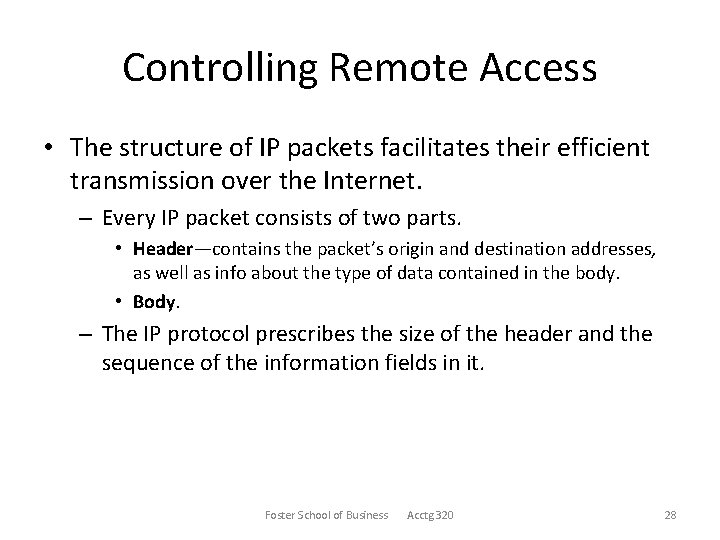 Controlling Remote Access

• The structure of IP packets facilitates their efficient transmission over the Internet.

– Every IP packet consists of two parts.

• Header—contains the packet's origin and destination addresses, as well as info about the type of data contained in the body.

• Body.

– The IP protocol prescribes the size of the header and the sequence of the information fields in it.

Foster School of Business Acctg 320 28